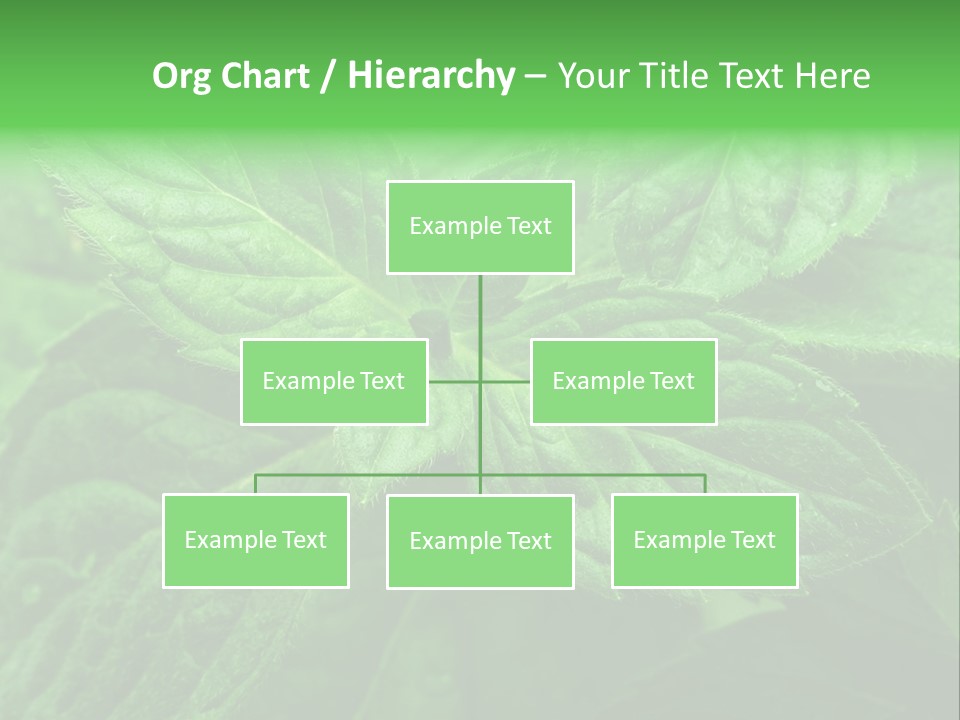 Org Chart / Hierarchy – Your Title Text Here

Example Text

Example Text

Example Text

Example Text

Example Text

Example Text